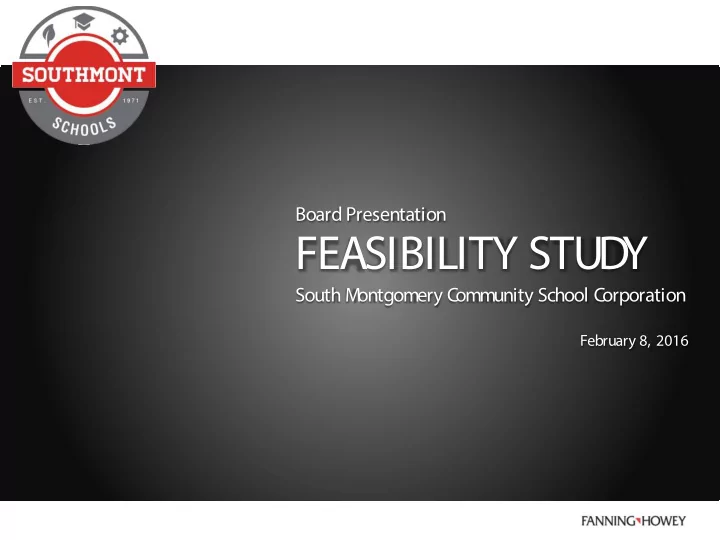 SOUTHMONT
EST. 1971
SCHOOLS

Board Presentation
FEASIBILITY STUDY
South Montgomery Community School Corporation

February 8, 2016

FANNING HOWEY